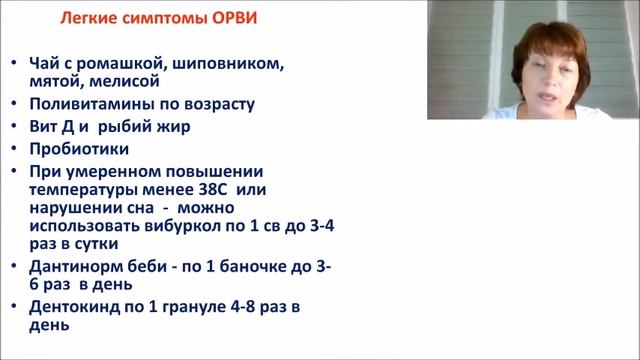 Легкие симптомы ОРВИ

• Чай с ромашкой, шиповником, мятой, мелисой
• Поливитамины по возрасту
• Вит Д и рыбий жир
• Пробиотики
• При умеренном повышении температуры менее 38С или нарушении сна - можно использовать вибуркол по 1 св до 3-4 раз в сутки
• Дантинорм беби - по 1 баночке до 3-6 раз в день
• Дентокинд по 1 грануле 4-8 раз в день